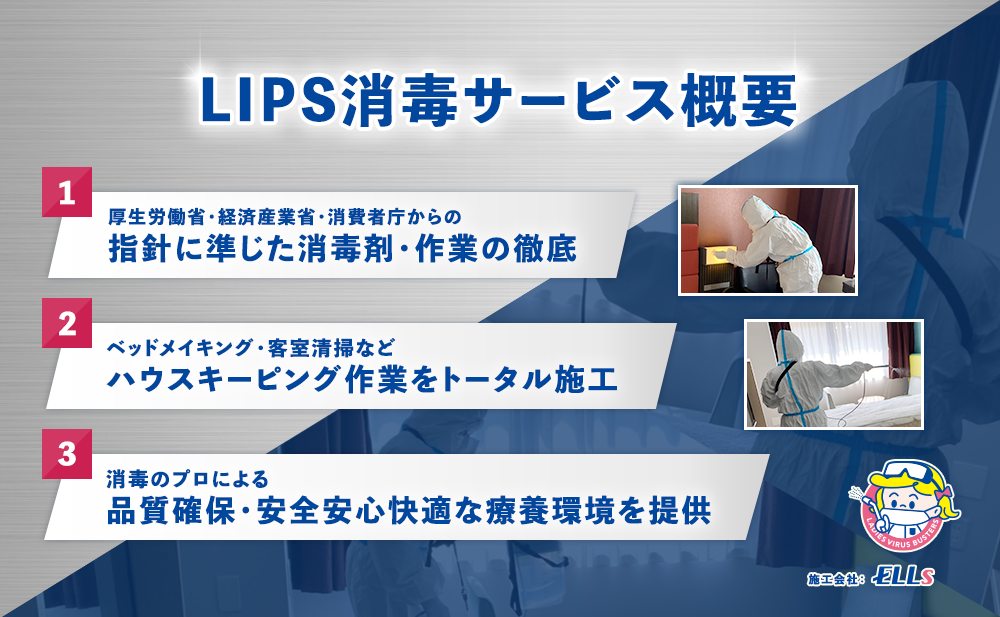 LIPS消毒サービス概要

1
厚生労働省・経済産業省・消費者庁からの
指針に準じた消毒剤・作業の徹底

2
ベッドメイキング・客室清掃など
ハウスキーピング作業をトータル施工

3
消毒のプロによる
品質確保・安全安心快適な療養環境を提供

LADIES VIRUS BUSTERS

施工会社：ELLS